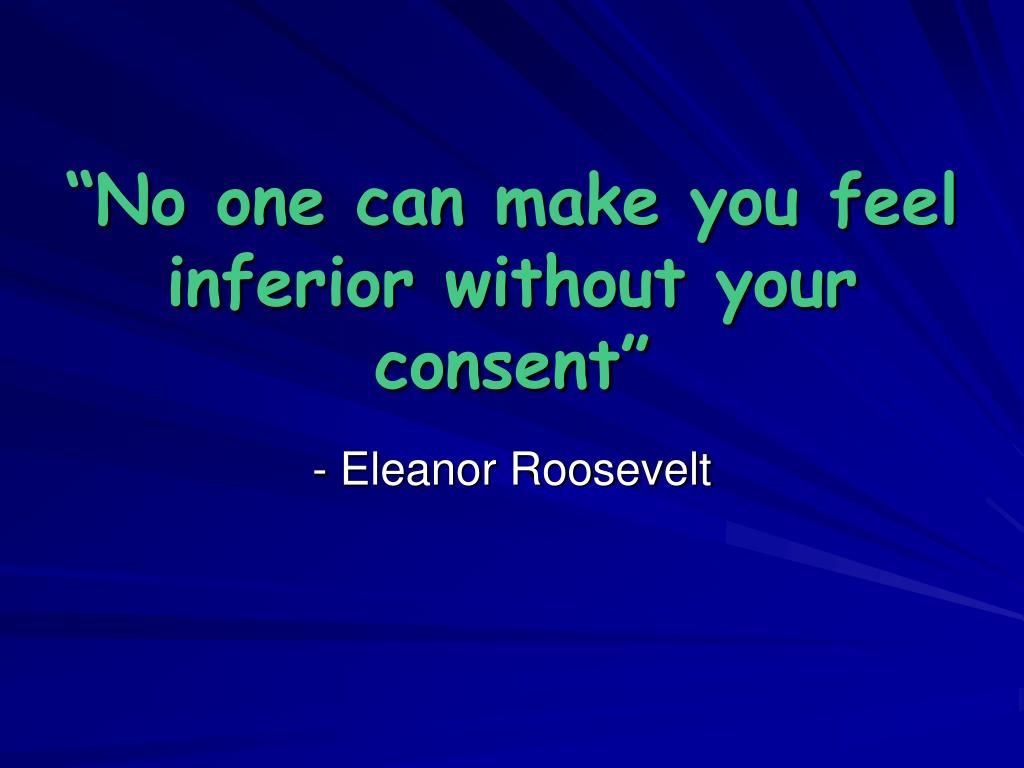 “No one can make you feel inferior without your consent”

- Eleanor Roosevelt